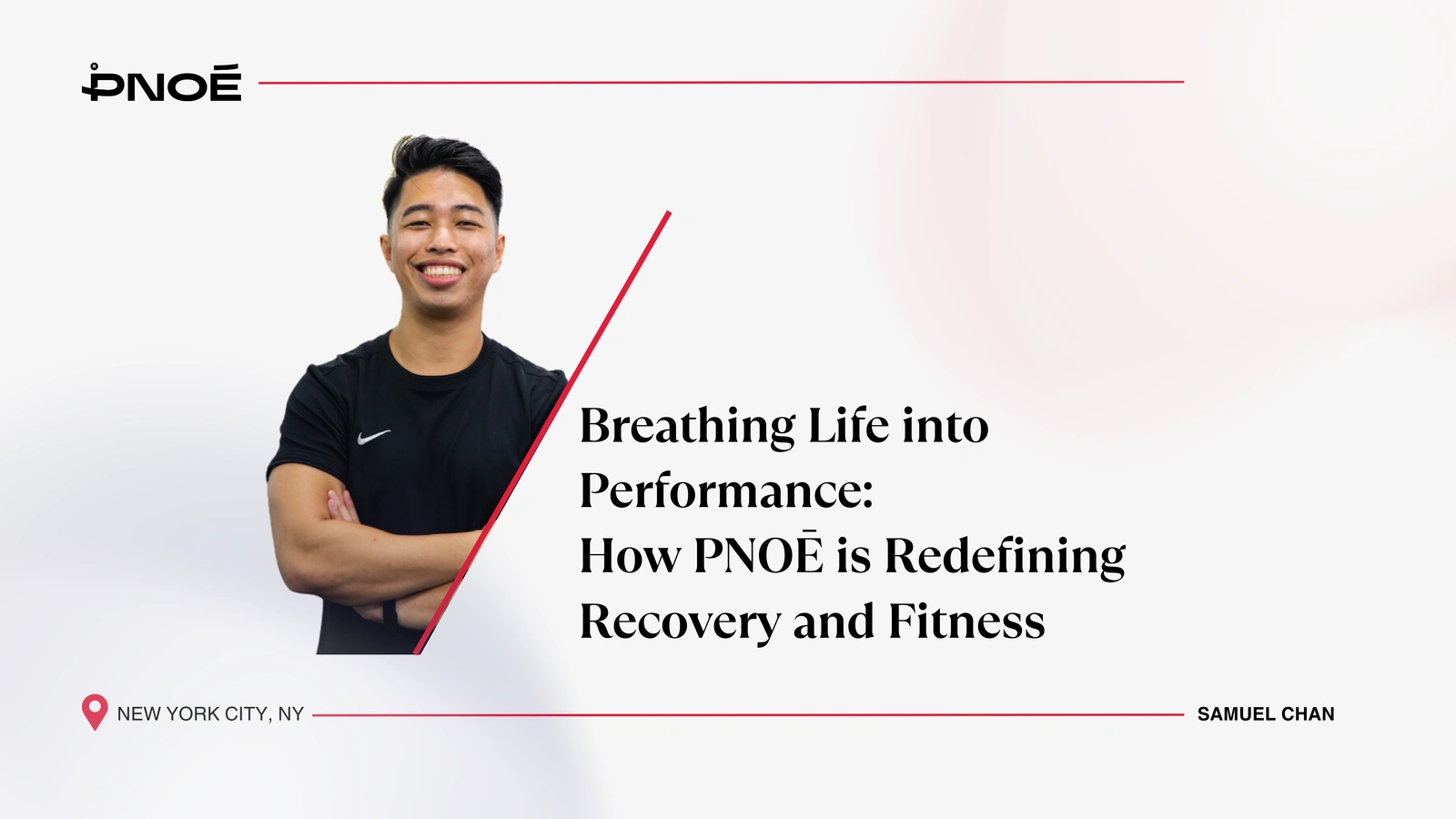 PNOĒ

Breathing Life into Performance:
How PNOĒ is Redefining Recovery and Fitness

NEW YORK CITY, NY

SAMUEL CHAN